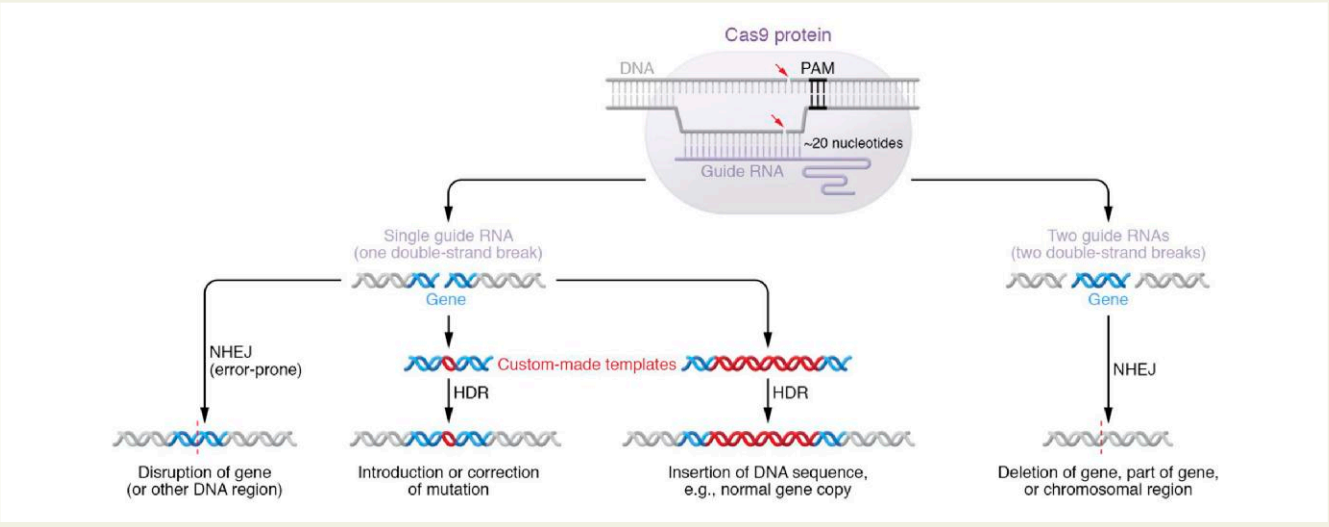 Cas9 protein

DNA

PAM

~20 nucleotides

Guide RNA

Single guide RNA
(one double-strand break)

Gene

Two guide RNAs
(two double-strand breaks)

Gene

NHEJ
(error-prone)

Custom-made templates

HDR

HDR

NHEJ

Disruption of gene
(or other DNA region)

Introduction or correction
of mutation

Insertion of DNA sequence,
e.g., normal gene copy

Deletion of gene, part of gene,
or chromosomal region